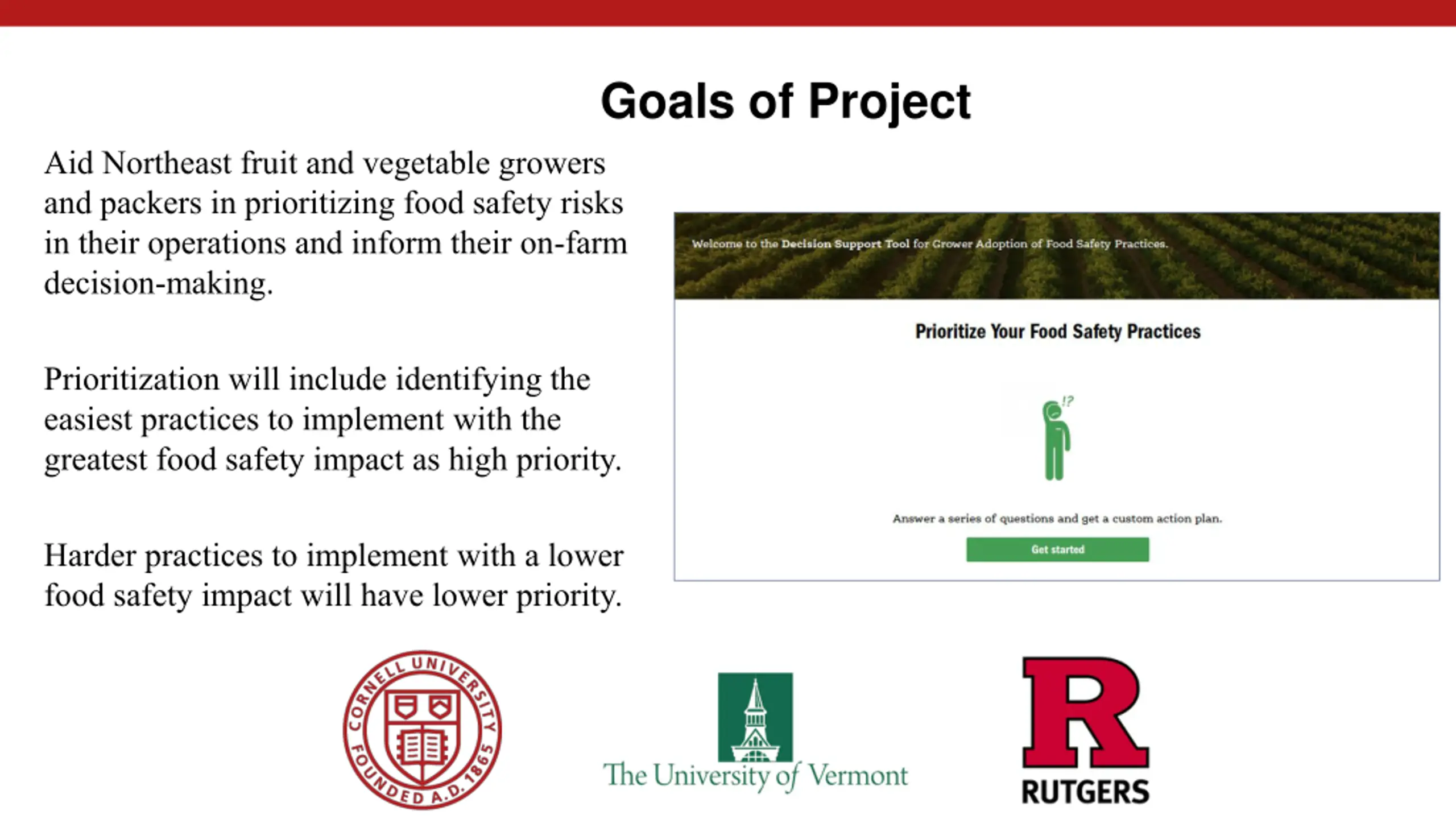 Goals of Project

Aid Northeast fruit and vegetable growers and packers in prioritizing food safety risks in their operations and inform their on-farm decision-making.

Prioritization will include identifying the easiest practices to implement with the greatest food safety impact as high priority.

Harder practices to implement with a lower food safety impact will have lower priority.

Welcome to the Decision Support Tool for Grower Adoption of Food Safety Practices.

Prioritize Your Food Safety Practices

!?

Answer a series of questions and get a custom action plan.

Get started

CORNELL UNIVERSITY FOUNDED A.D. 1865

The University of Vermont

R
RUTGERS